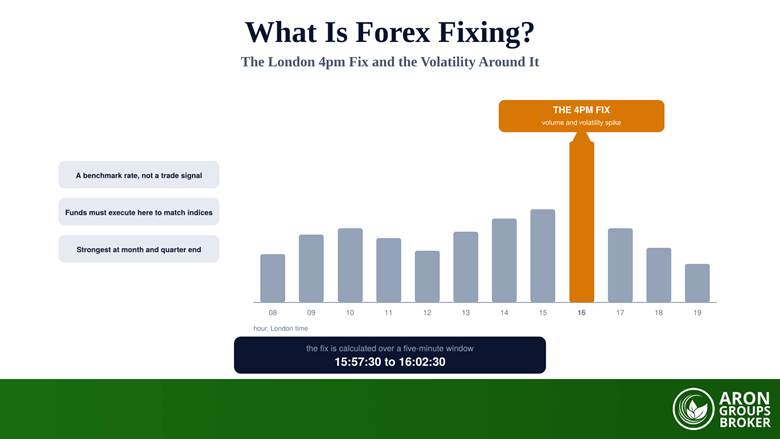 What Is Forex Fixing?
The London 4pm Fix and the Volatility Around It

A benchmark rate, not a trade signal

Funds must execute here to match indices

Strongest at month and quarter end

THE 4PM FIX
volume and volatility spike

08 09 10 11 12 13 14 15 16 17 18 19

hour, London time

the fix is calculated over a five-minute window
15:57:30 to 16:02:30

ARON GROUPS BROKER